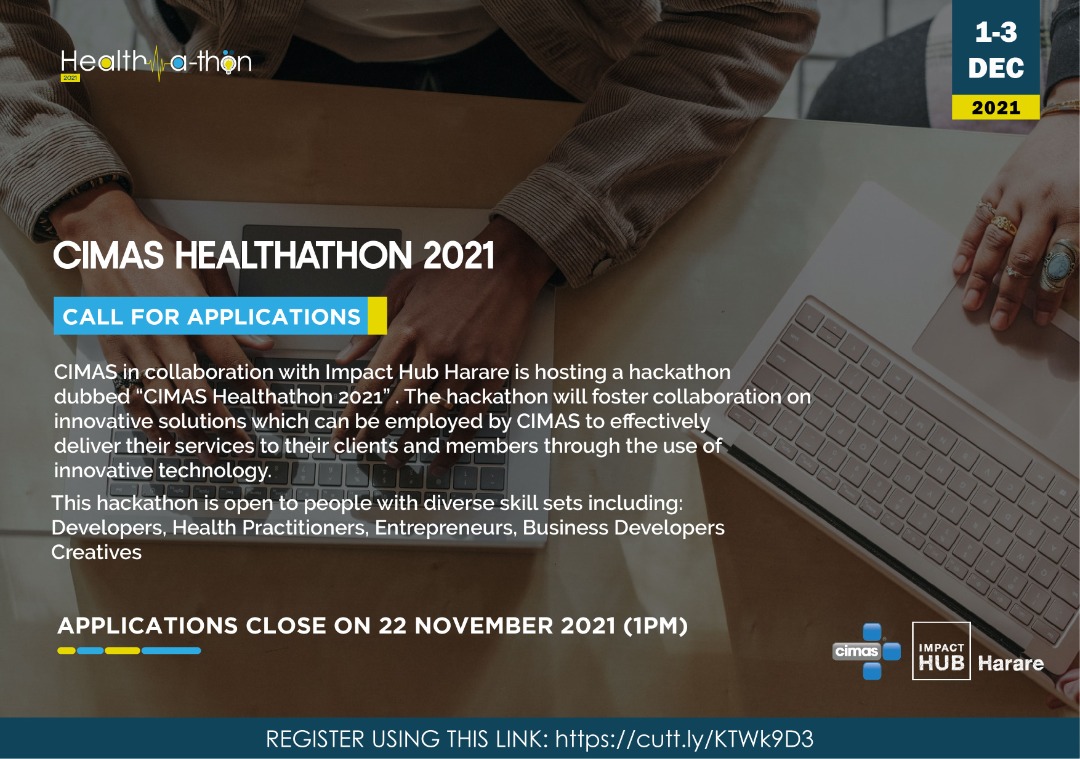 Health-a-thon 2021

1-3 DEC 2021

CIMAS HEALTHATHON 2021

CALL FOR APPLICATIONS

CIMAS in collaboration with Impact Hub Harare is hosting a hackathon dubbed "CIMAS Healthathon 2021" . The hackathon will foster collaboration on innovative solutions which can be employed by CIMAS to effectively deliver their services to their clients and members through the use of innovative technology.

This hackathon is open to people with diverse skill sets including: Developers, Health Practitioners, Entrepreneurs, Business Developers Creatives

APPLICATIONS CLOSE ON 22 NOVEMBER 2021 (1PM)

cimas

IMPACT HUB Harare

REGISTER USING THIS LINK: https://cutt.ly/KTWk9D3